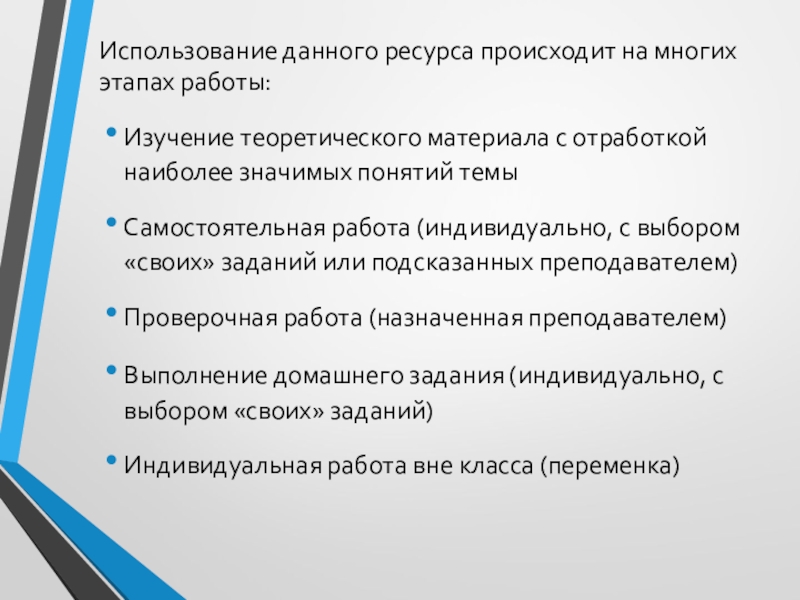 Использование данного ресурса происходит на многих этапах работы:

• Изучение теоретического материала с отработкой наиболее значимых понятий темы

• Самостоятельная работа (индивидуально, с выбором «своих» заданий или подсказанных преподавателем)

• Проверочная работа (назначенная преподавателем)

• Выполнение домашнего задания (индивидуально, с выбором «своих» заданий)

• Индивидуальная работа вне класса (переменка)